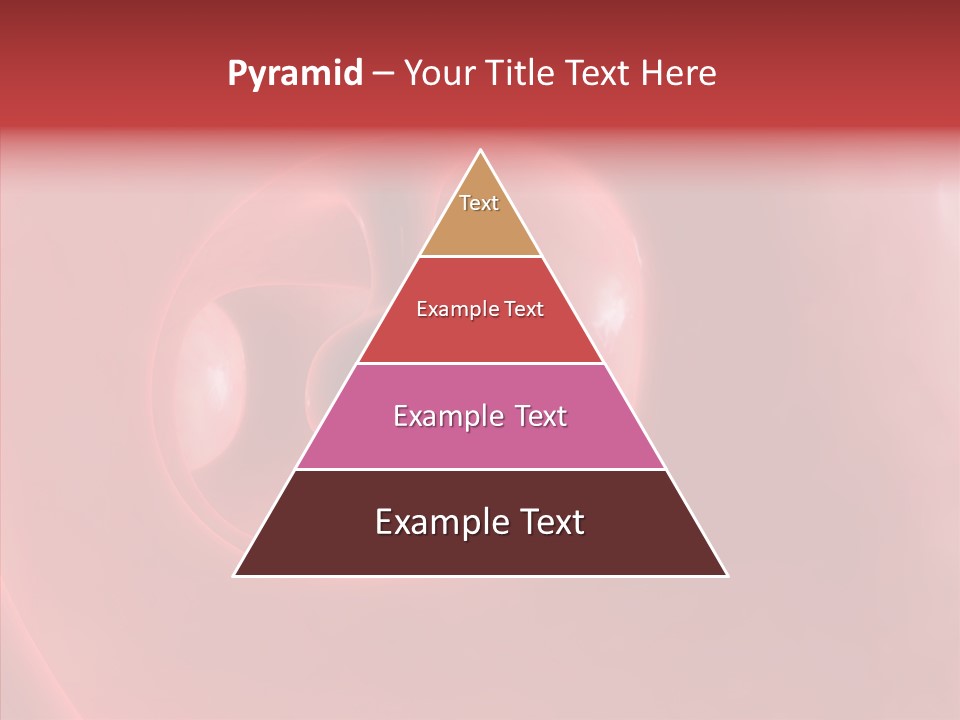 Pyramid – Your Title Text Here

Text

Example Text

Example Text

Example Text